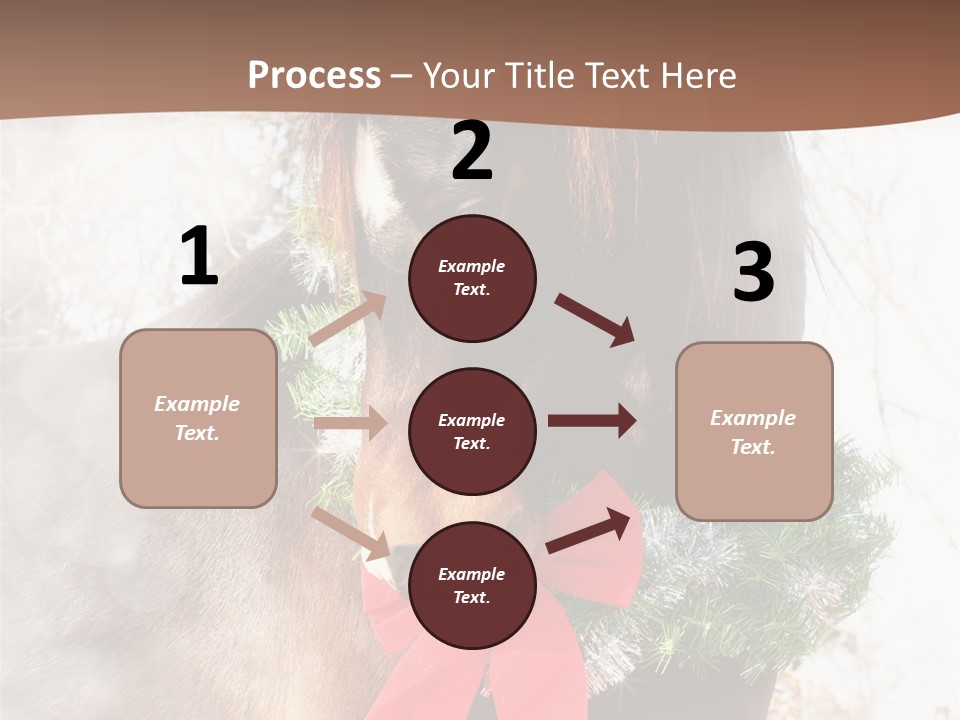 Process – Your Title Text Here

1

Example Text.

2

Example Text.

Example Text.

Example Text.

3

Example Text.